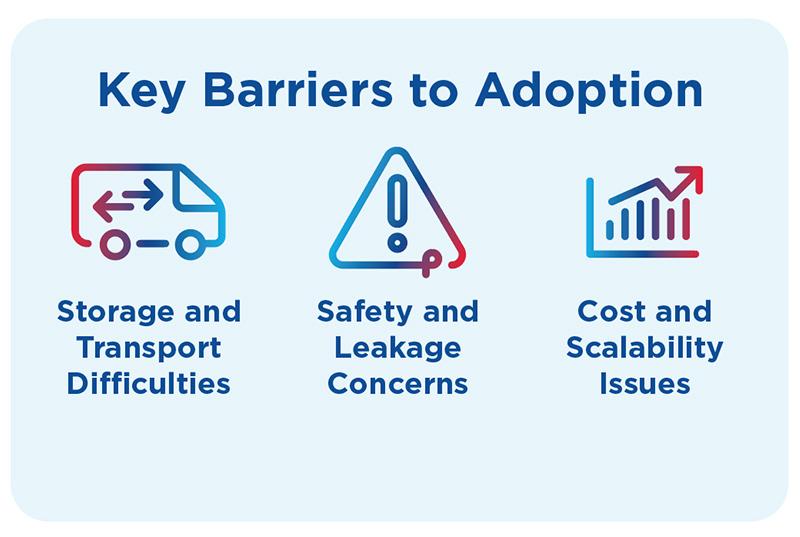 Key Barriers to Adoption

Storage and Transport Difficulties

Safety and Leakage Concerns

Cost and Scalability Issues